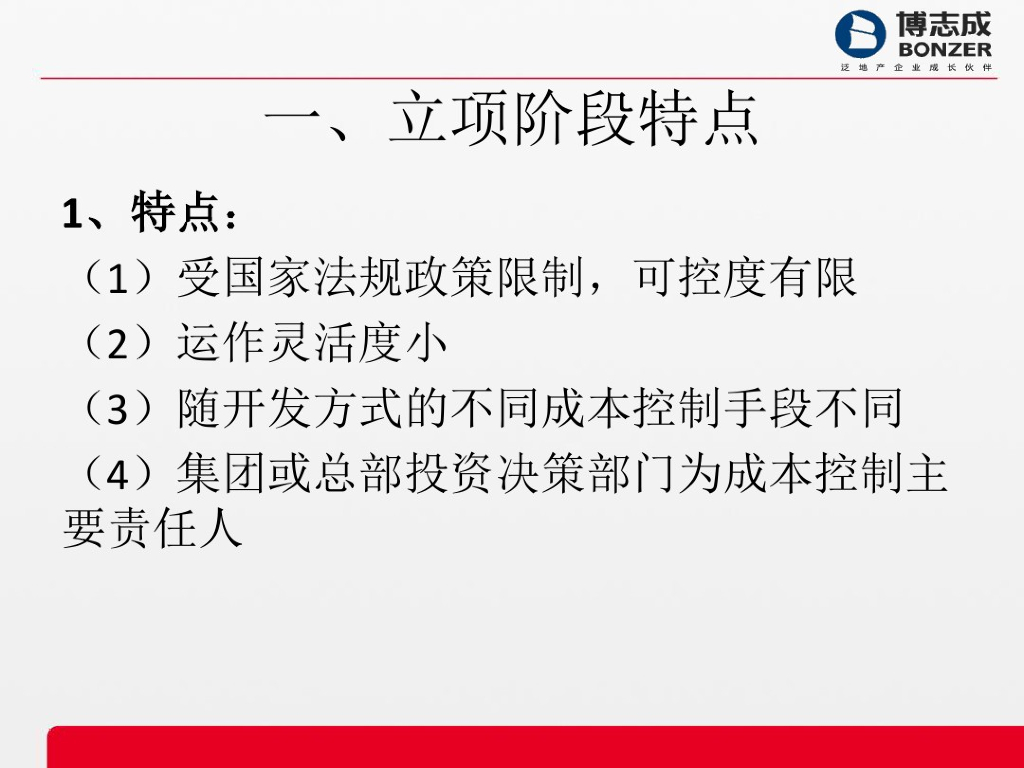 博志成
BONZER
泛地产企业成长伙伴

一、立项阶段特点

1、特点：
（1）受国家法规政策限制，可控度有限
（2）运作灵活度小
（3）随开发方式的不同成本控制手段不同
（4）集团或总部投资决策部门为成本控制主要责任人